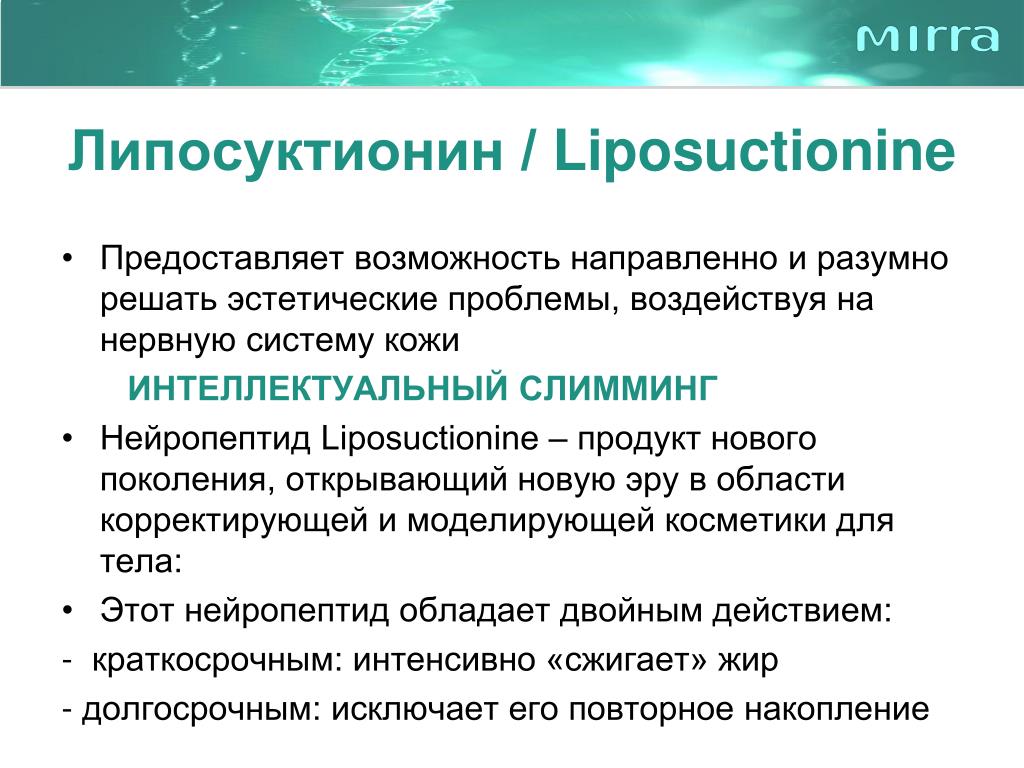 mirra

Липосуктионин / Liposuctionine

• Предоставляет возможность направленно и разумно решать эстетические проблемы, воздействуя на нервную систему кожи

ИНТЕЛЛЕКТУАЛЬНЫЙ СЛИММИНГ

• Нейропептид Liposuctionine – продукт нового поколения, открывающий новую эру в области корректирующей и моделирующей косметики для тела:

• Этот нейропептид обладает двойным действием:

- краткосрочным: интенсивно «сжигает» жир

- долгосрочным: исключает его повторное накопление